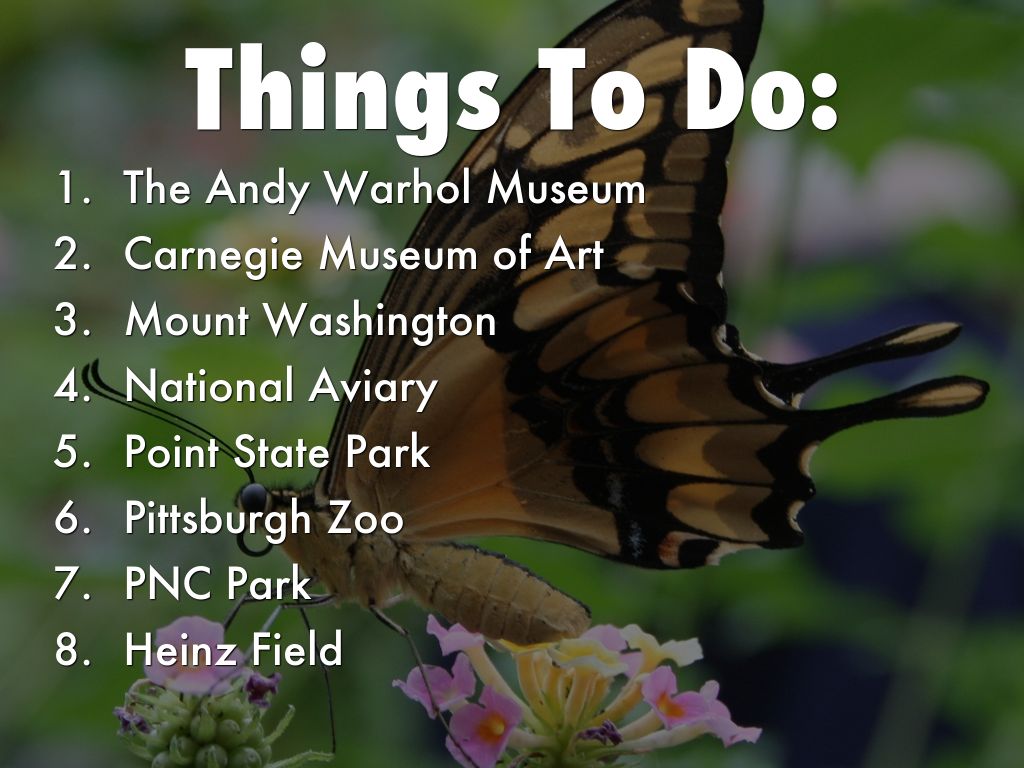 Things To Do:

1. The Andy Warhol Museum
2. Carnegie Museum of Art
3. Mount Washington
4. National Aviary
5. Point State Park
6. Pittsburgh Zoo
7. PNC Park
8. Heinz Field